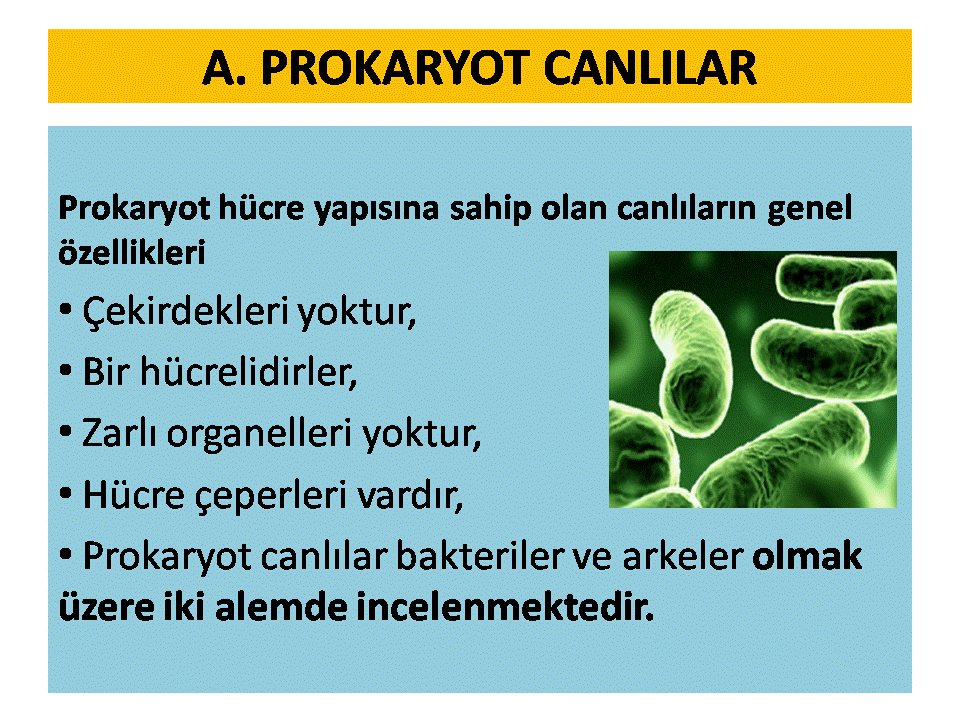 A. PROKARYOT CANLILAR

Prokaryot hücre yapısına sahip olan canlıların genel özellikleri

• Çekirdekleri yoktur,

• Bir hücrelidirler,

• Zarlı organelleri yoktur,

• Hücre çeperleri vardır,

• Prokaryot canlılar bakteriler ve arkeler olmak üzere iki alemde incelenmektedir.